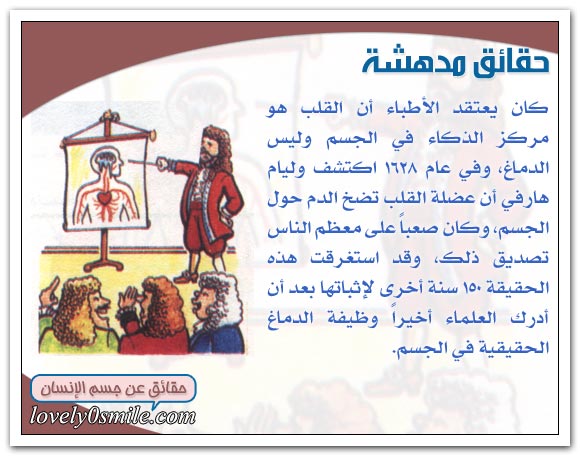 حقائق مدهشة

كان يعتقد الأطباء أن القلب هو مركز الذكاء في الجسم وليس الدماغ، وفي عام ١٦٢٨ اكتشف وليام هارفي أن عضلة القلب تضخ الدم حول الجسم، وكان صعباً على معظم الناس تصديق ذلك، وقد استغرقت هذه الحقيقة ١٥٠ سنة أخرى لإثباتها بعد أن أدرك العلماء أخيراً وظيفة الدماغ الحقيقية في الجسم.

حقائق عن جسم الإنسان

lovely0smile.com